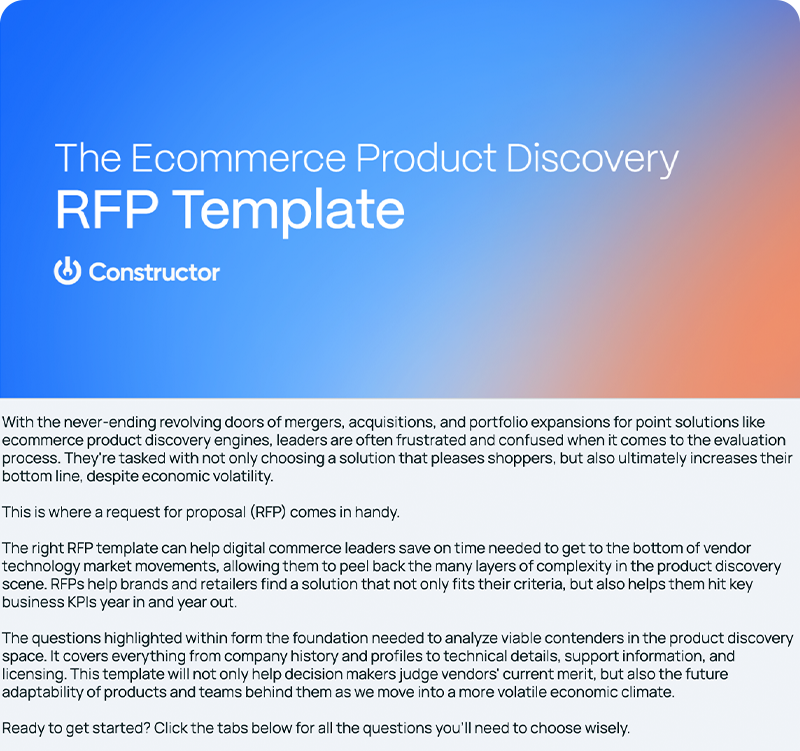 The Ecommerce Product Discovery
RFP Template

Constructor

With the never-ending revolving doors of mergers, acquisitions, and portfolio expansions for point solutions like ecommerce product discovery engines, leaders are often frustrated and confused when it comes to the evaluation process. They're tasked with not only choosing a solution that pleases shoppers, but also ultimately increases their bottom line, despite economic volatility.

This is where a request for proposal (RFP) comes in handy.

The right RFP template can help digital commerce leaders save on time needed to get to the bottom of vendor technology market movements, allowing them to peel back the many layers of complexity in the product discovery scene. RFPs help brands and retailers find a solution that not only fits their criteria, but also helps them hit key business KPIs year in and year out.

The questions highlighted within form the foundation needed to analyze viable contenders in the product discovery space. It covers everything from company history and profiles to technical details, support information, and licensing. This template will not only help decision makers judge vendors' current merit, but also the future adaptability of products and teams behind them as we move into a more volatile economic climate.

Ready to get started? Click the tabs below for all the questions you'll need to choose wisely.